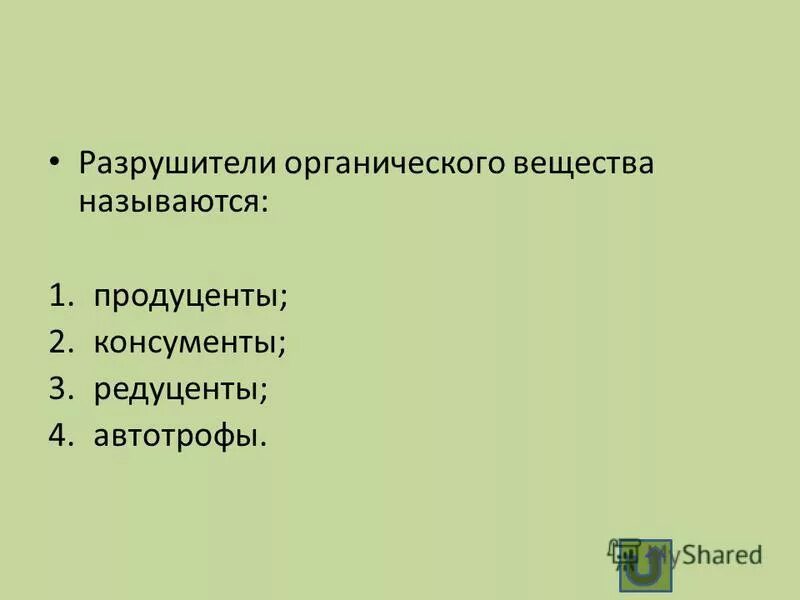 • Разрушители органического вещества называются:

1. продуценты;
2. консументы;
3. редуценты;
4. автотрофы.

MyShared